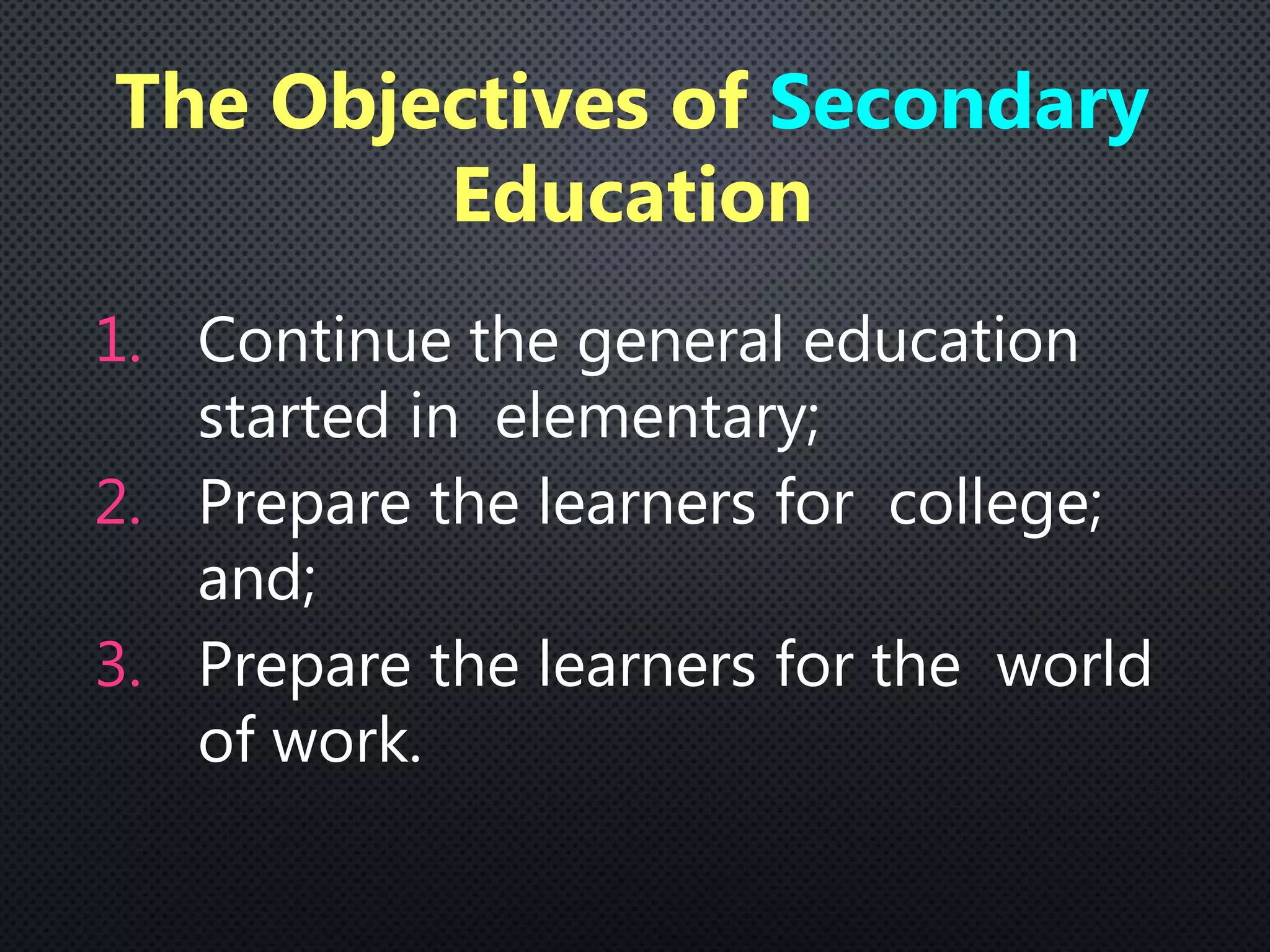 The Objectives of Secondary Education

1. Continue the general education started in elementary;
2. Prepare the learners for college; and;
3. Prepare the learners for the world of work.